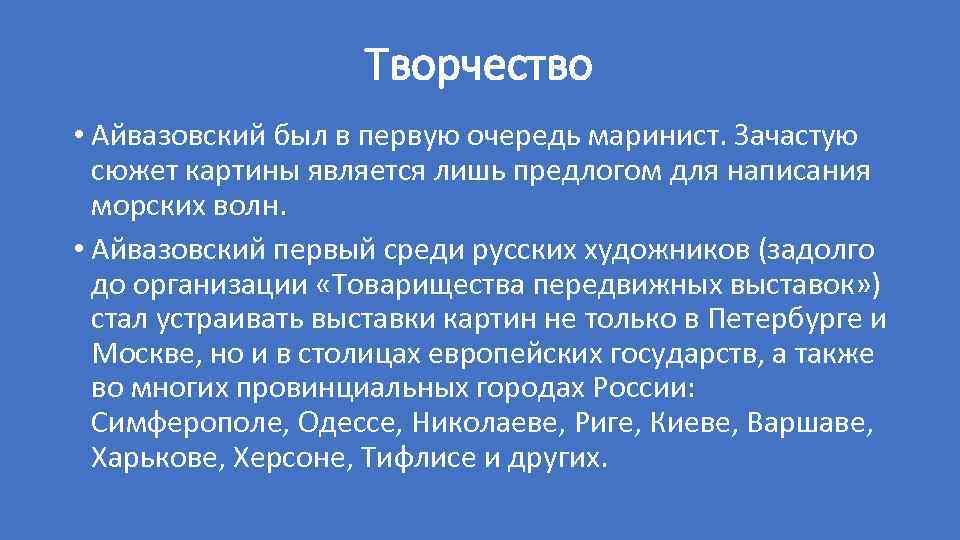 Творчество

• Айвазовский был в первую очередь маринист. Зачастую сюжет картины является лишь предлогом для написания морских волн.

• Айвазовский первый среди русских художников (задолго до организации «Товарищества передвижных выставок») стал устраивать выставки картин не только в Петербурге и Москве, но и в столицах европейских государств, а также во многих провинциальных городах России: Симферополе, Одессе, Николаеве, Риге, Киеве, Варшаве, Харькове, Херсоне, Тифлисе и других.